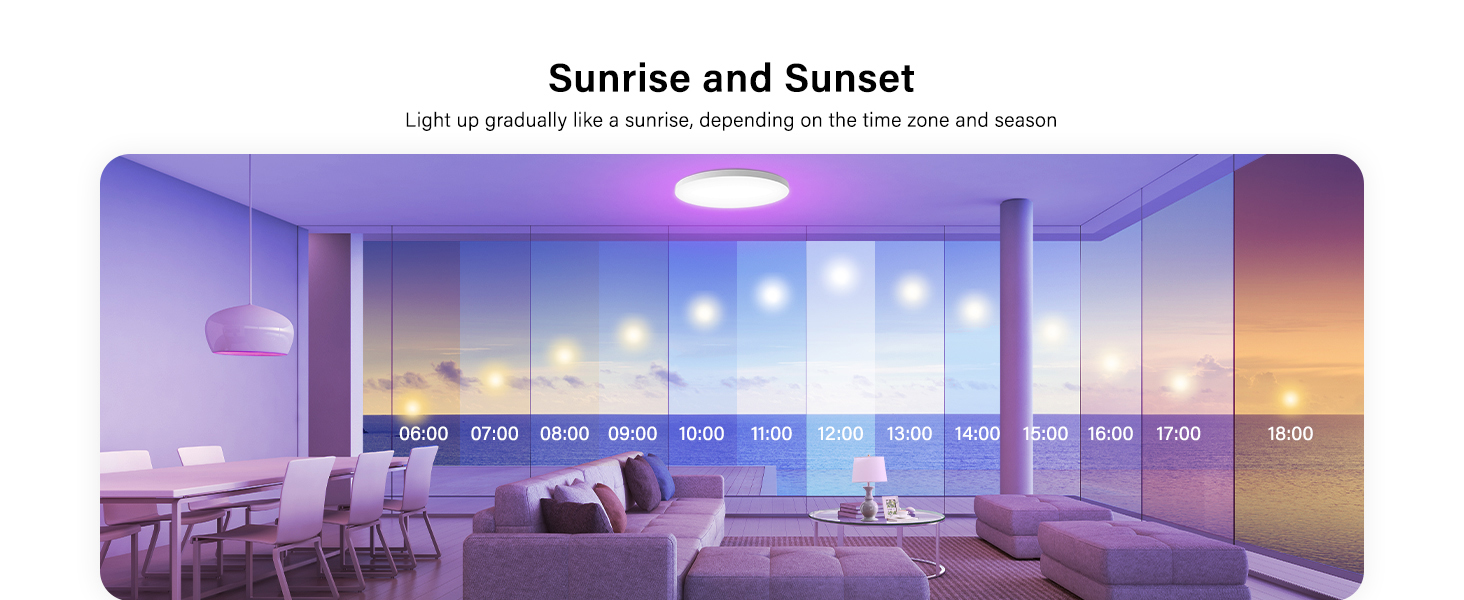 Sunrise and Sunset

Light up gradually like a sunrise, depending on the time zone and season

06:00 07:00 08:00 09:00 10:00 11:00 12:00 13:00 14:00 15:00 16:00 17:00 18:00